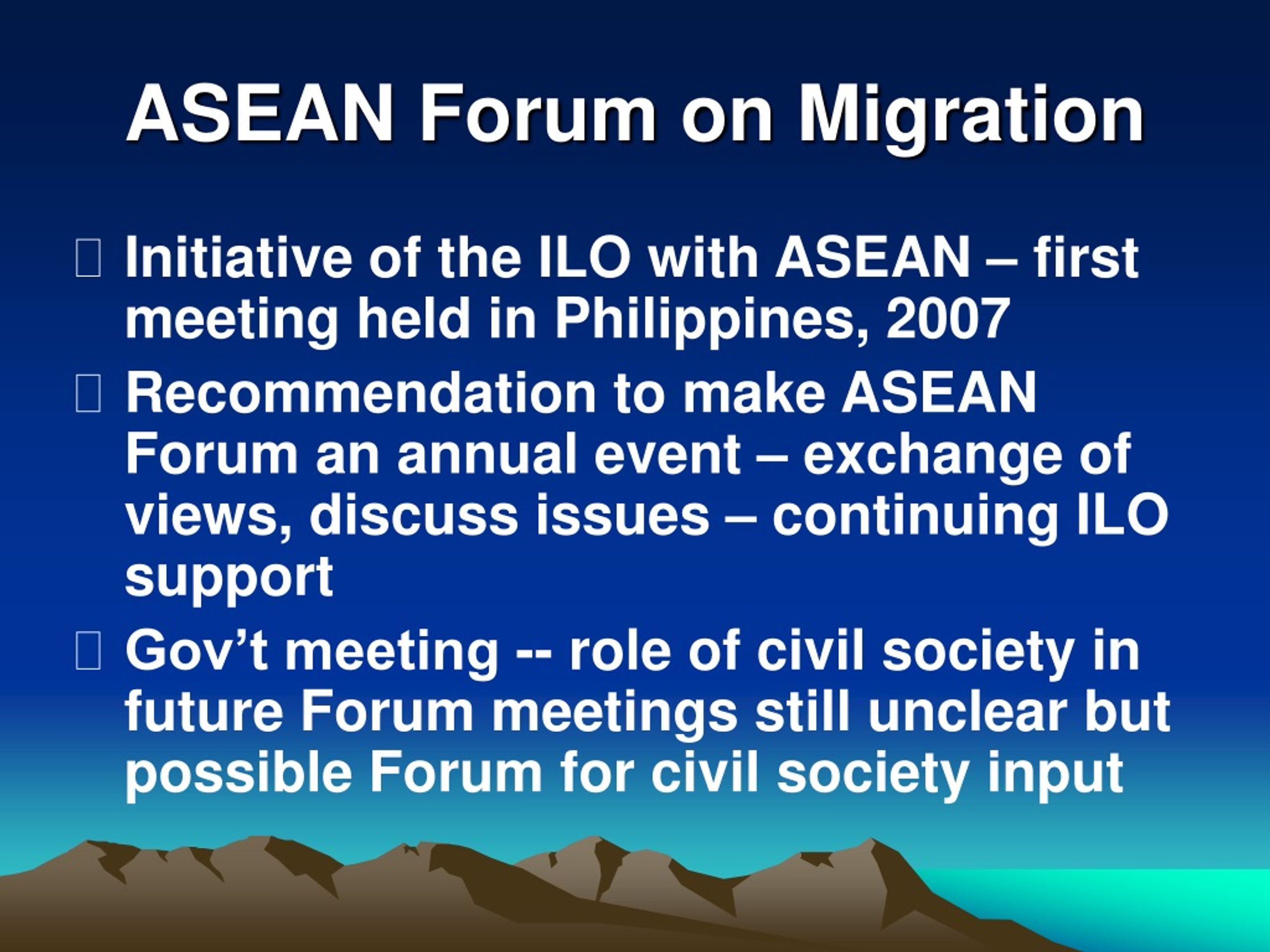 ASEAN Forum on Migration

Initiative of the ILO with ASEAN – first meeting held in Philippines, 2007

Recommendation to make ASEAN Forum an annual event – exchange of views, discuss issues – continuing ILO support

Gov’t meeting -- role of civil society in future Forum meetings still unclear but possible Forum for civil society input